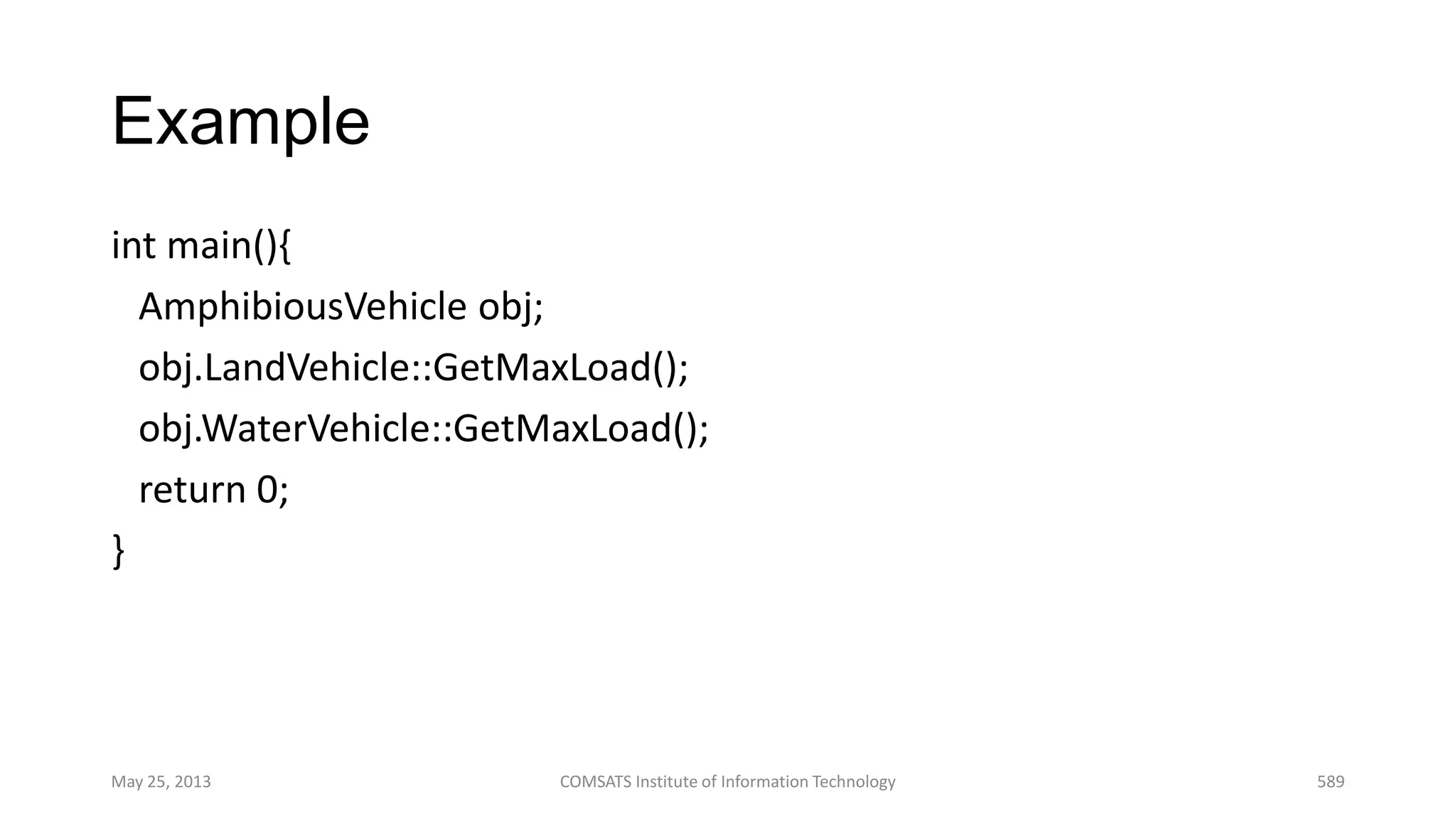 Example

int main(){
  AmphibiousVehicle obj;
  obj.LandVehicle::GetMaxLoad();
  obj.WaterVehicle::GetMaxLoad();
  return 0;
}

May 25, 2013 COMSATS Institute of Information Technology 589